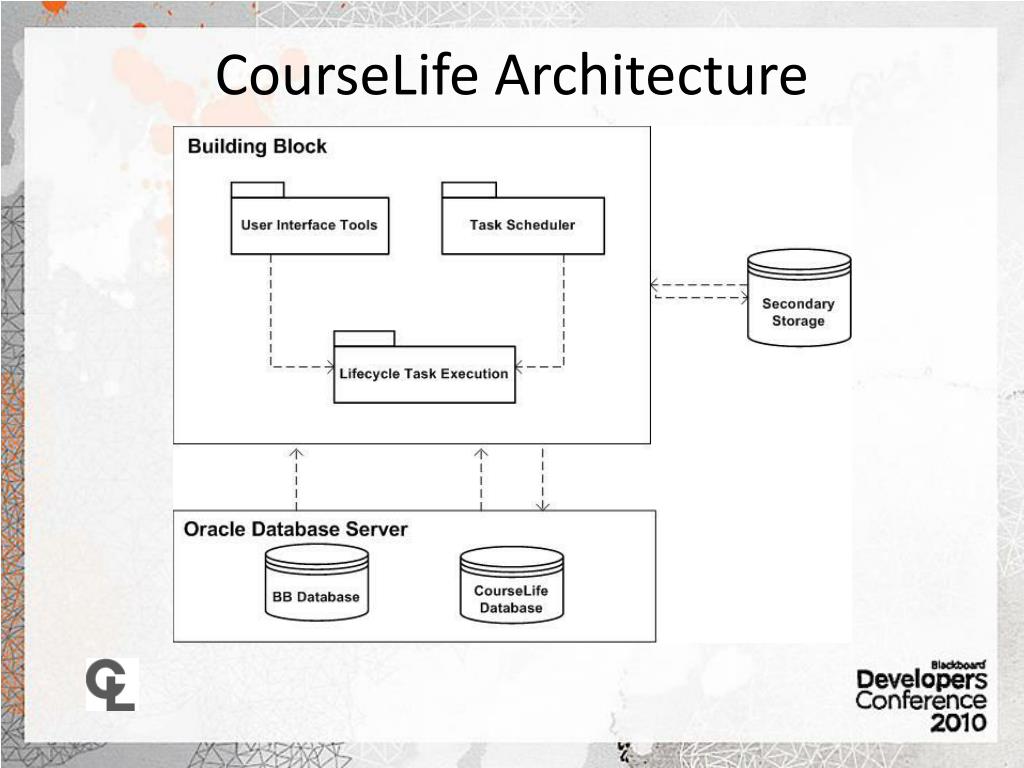 CourseLife Architecture

Building Block

User Interface Tools

Task Scheduler

Lifecycle Task Execution

Secondary Storage

Oracle Database Server

BB Database

CourseLife Database

CL

Blackboard Developers Conference 2010